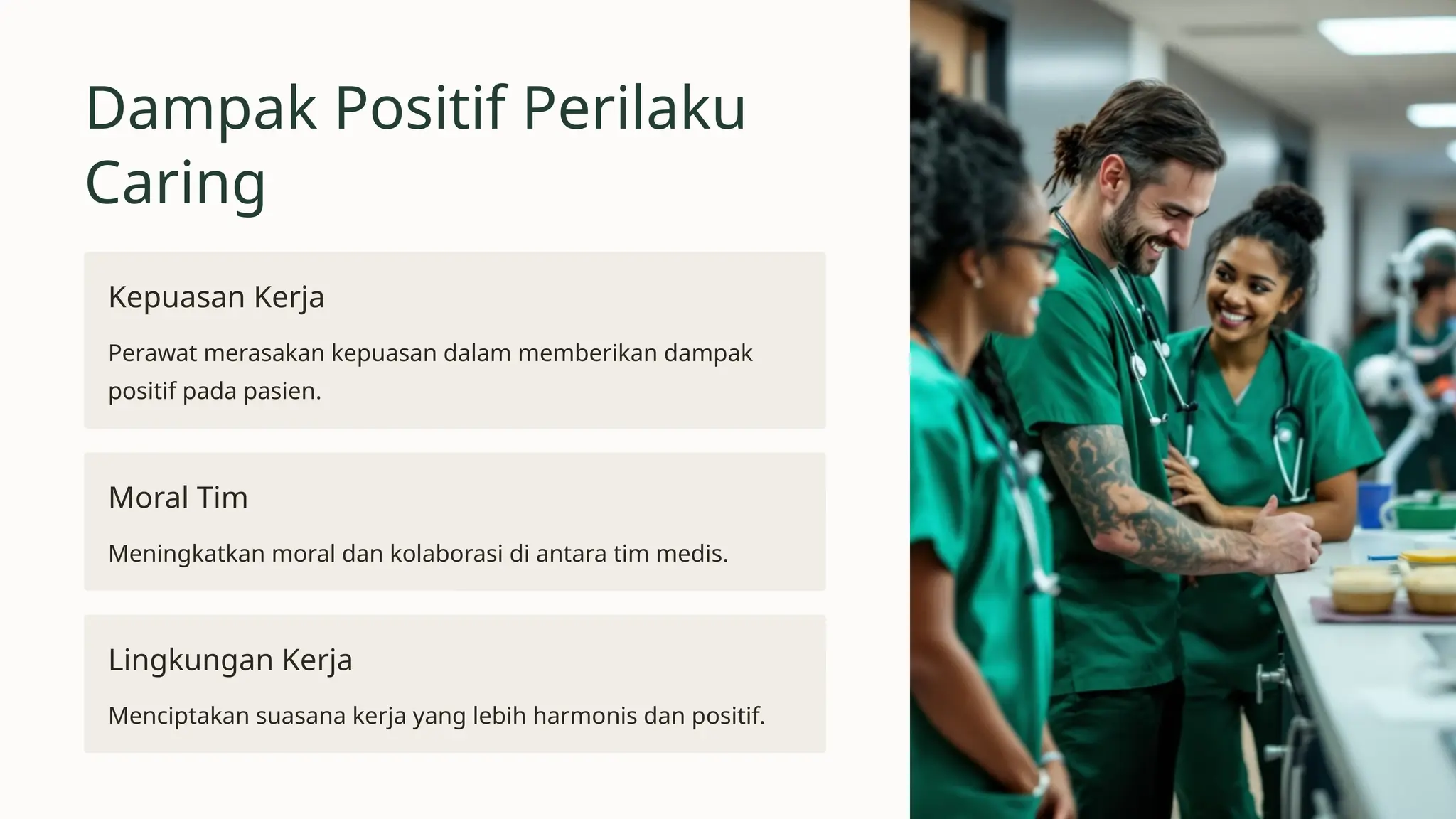 Dampak Positif Perilaku Caring

Kepuasan Kerja

Perawat merasakan kepuasan dalam memberikan dampak positif pada pasien.

Moral Tim

Meningkatkan moral dan kolaborasi di antara tim medis.

Lingkungan Kerja

Menciptakan suasana kerja yang lebih harmonis dan positif.